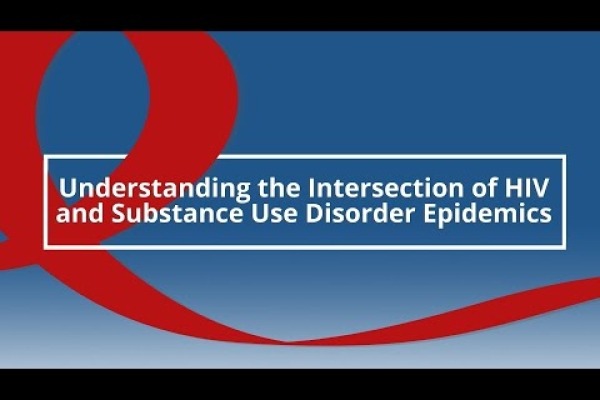 Understanding the Intersection of HIV and Substance Use Disorder Epidemics